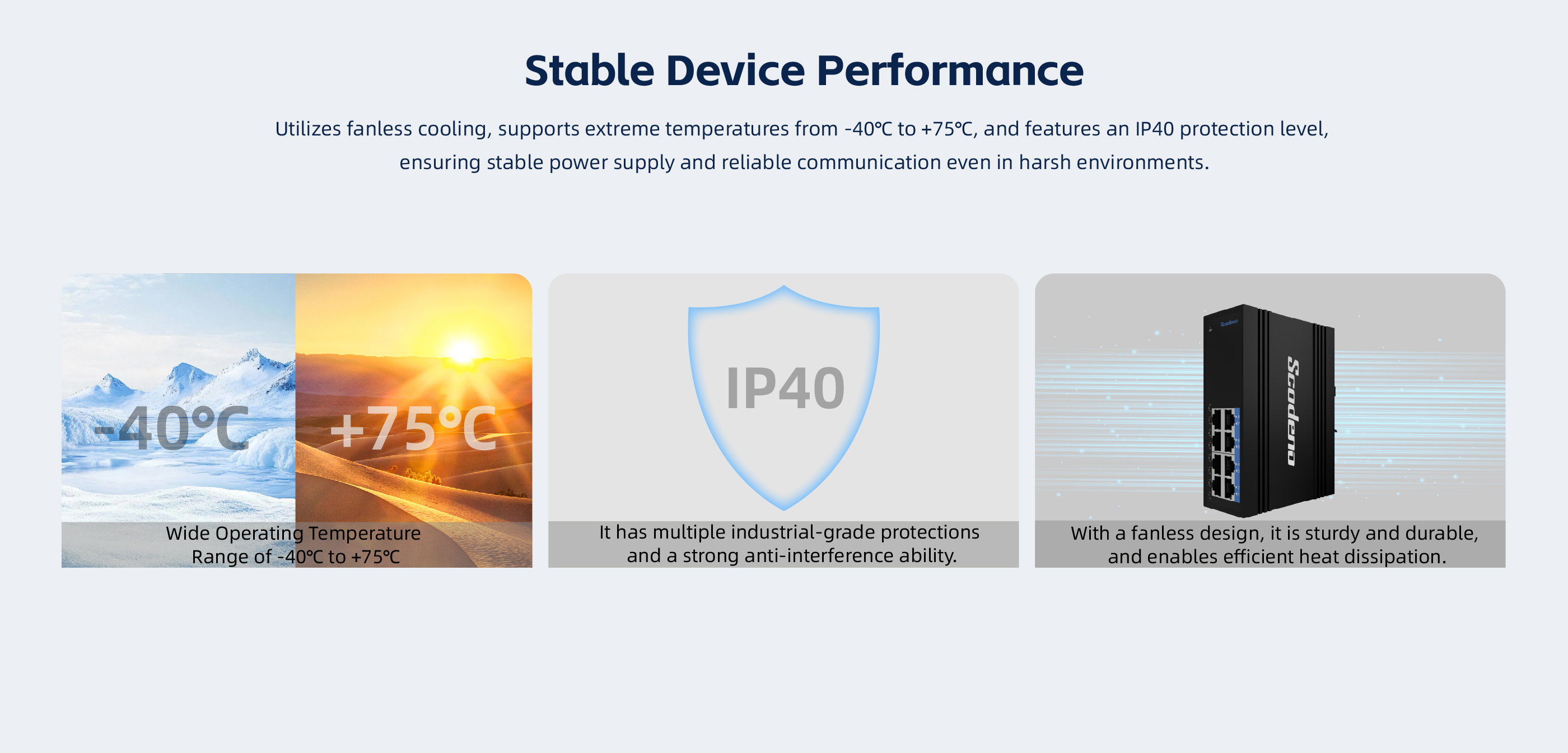 Stable Device Performance

Utilizes fanless cooling, supports extreme temperatures from -40℃ to +75℃, and features an IP40 protection level, ensuring stable power supply and reliable communication even in harsh environments.

-40℃ +75℃

Wide Operating Temperature Range of -40℃ to +75℃

IP40

It has multiple industrial-grade protections and a strong anti-interference ability.

Scodeno

Scodeno

With a fanless design, it is sturdy and durable, and enables efficient heat dissipation.